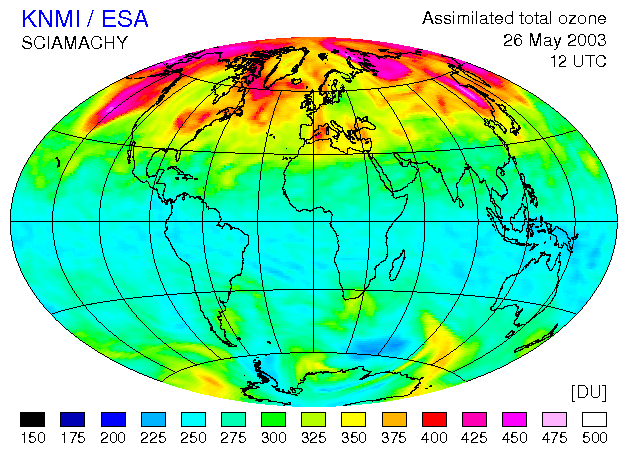 KNMI / ESA
SCIAMACHY

Assimilated total ozone
26 May 2003
12 UTC

[DU]

150 175 200 225 250 275 300 325 350 375 400 425 450 475 500